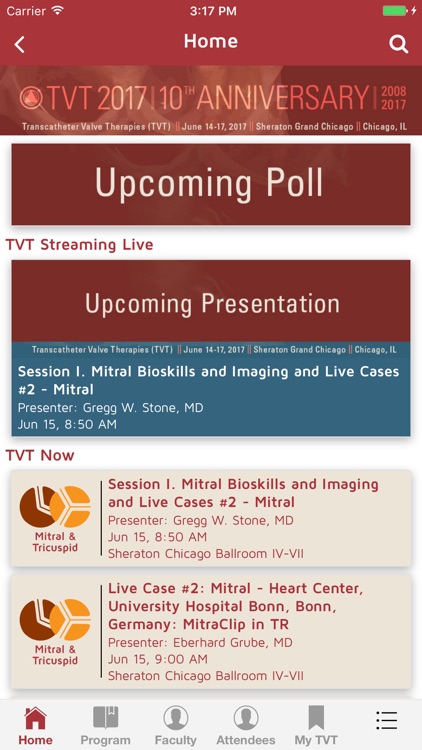 Carrier 3:17 PM

Home

TVT 2017 | 10TH ANNIVERSARY | 2008 2017
Transcatheter Valve Therapies (TVT) || June 14-17, 2017 || Sheraton Grand Chicago || Chicago, IL

Upcoming Poll

TVT Streaming Live

Upcoming Presentation
Transcatheter Valve Therapies (TVT) || June 14-17, 2017 || Sheraton Grand Chicago || Chicago, IL

Session I. Mitral Bioskills and Imaging and Live Cases #2 - Mitral
Presenter: Gregg W. Stone, MD
Jun 15, 8:50 AM

TVT Now

Mitral & Tricuspid
Session I. Mitral Bioskills and Imaging and Live Cases #2 - Mitral
Presenter: Gregg W. Stone, MD
Jun 15, 8:50 AM
Sheraton Chicago Ballroom IV-VII

Mitral & Tricuspid
Live Case #2: Mitral - Heart Center, University Hospital Bonn, Bonn, Germany: MitraClip in TR
Presenter: Eberhard Grube, MD
Jun 15, 9:00 AM
Sheraton Chicago Ballroom IV-VII

Home Program Faculty Attendees My TVT